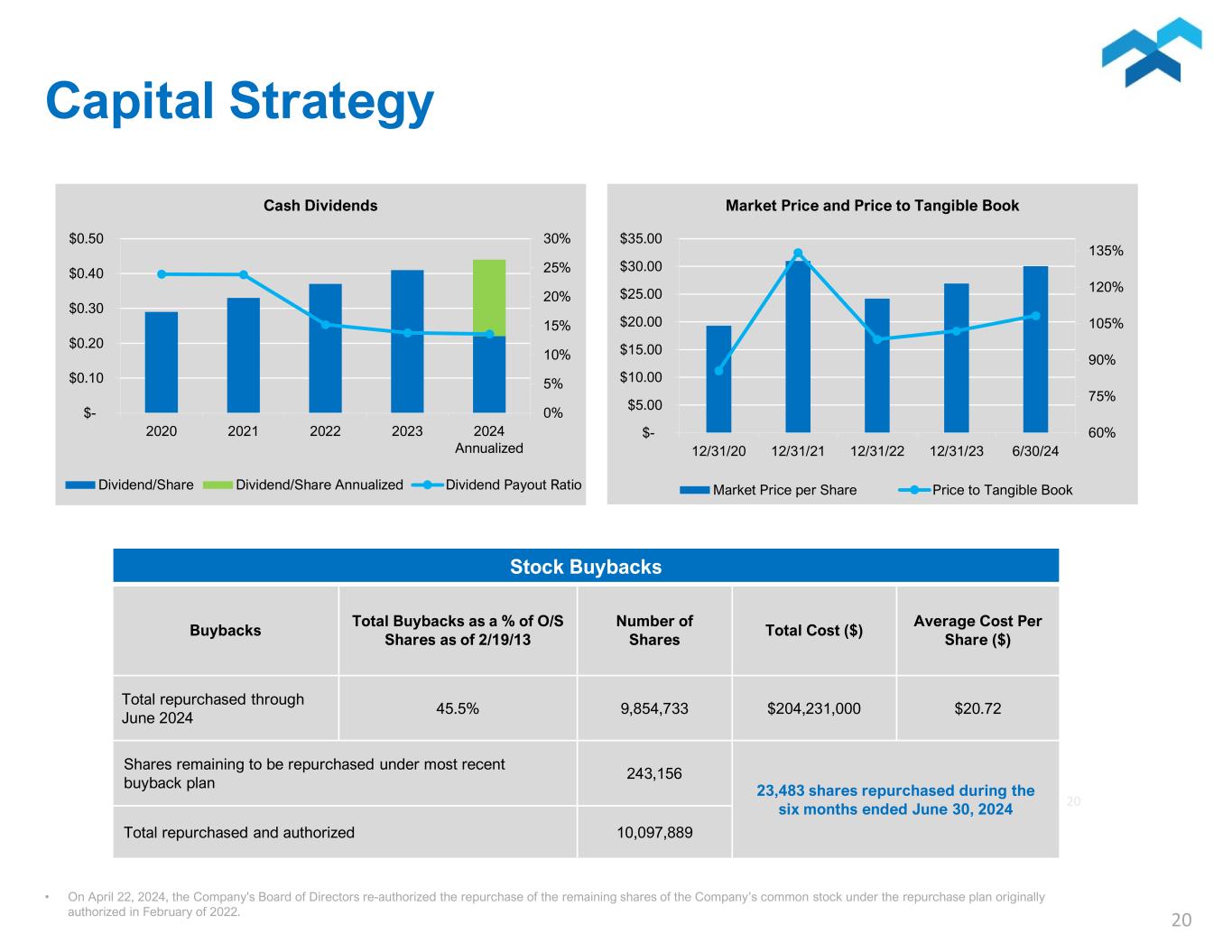 Capital Strategy

Cash Dividends

$0.50
$0.40
$0.30
$0.20
$0.10
$-

30%
25%
20%
15%
10%
5%
0%

2020
2021
2022
2023
2024 Annualized

Dividend/Share
Dividend/Share Annualized
Dividend Payout Ratio

Market Price and Price to Tangible Book

$35.00
$30.00
$25.00
$20.00
$15.00
$10.00
$5.00
$-

135%
120%
105%
90%
75%
60%

12/31/20
12/31/21
12/31/22
12/31/23
6/30/24

Market Price per Share
Price to Tangible Book

Stock Buybacks

| Buybacks | Total Buybacks as a % of O/S Shares as of 2/19/13 | Number of Shares | Total Cost ($) | Average Cost Per Share ($) |
|---|---|---|---|---|
| Total repurchased through June 2024 | 45.5% | 9,854,733 | $204,231,000 | $20.72 |
| Shares remaining to be repurchased under most recent buyback plan | | 243,156 | 23,483 shares repurchased during the six months ended June 30, 2024 | |
| Total repurchased and authorized | | 10,097,889 | | |

20

• On April 22, 2024, the Company's Board of Directors re-authorized the repurchase of the remaining shares of the Company's common stock under the repurchase plan originally authorized in February of 2022.

20